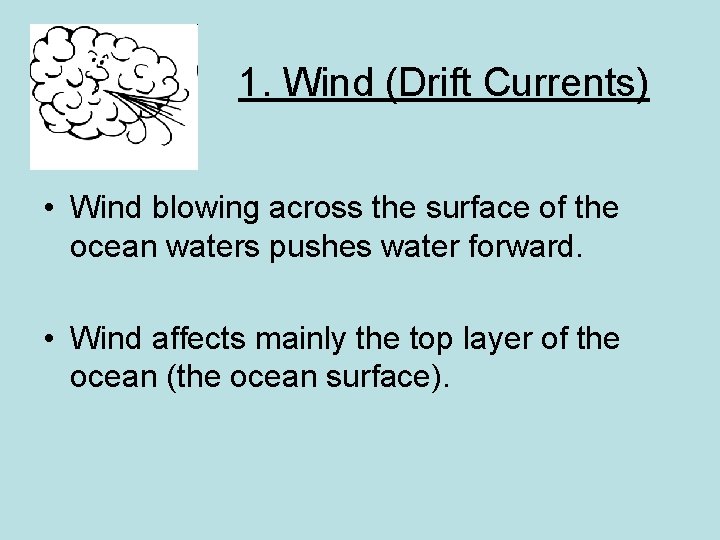 1. Wind (Drift Currents)

• Wind blowing across the surface of the ocean waters pushes water forward.

• Wind affects mainly the top layer of the ocean (the ocean surface).